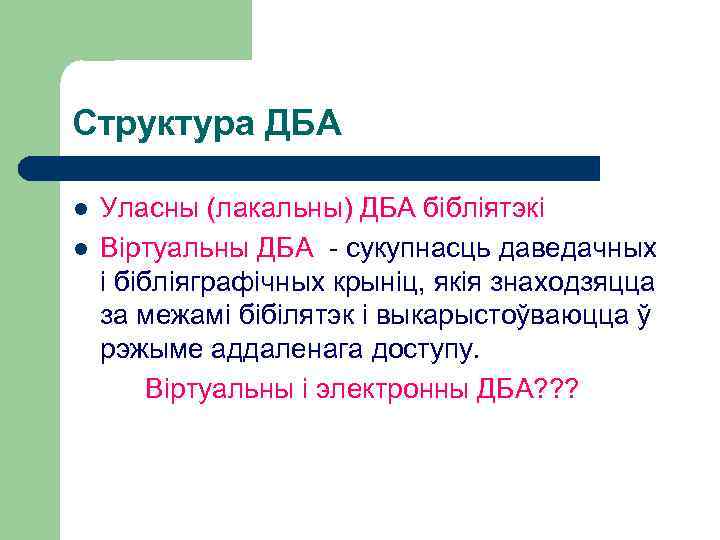 Структура ДБА

- Уласны (лакальны) ДБА бібліятэкі
- Віртуальны ДБА - сукупнасць даведачных і бібліяграфічных крыніц, якія знаходзяцца за межамі бібілятэк і выкарыстоўваюцца ў рэжыме аддаленага доступу.

Віртуальны і электронны ДБА???